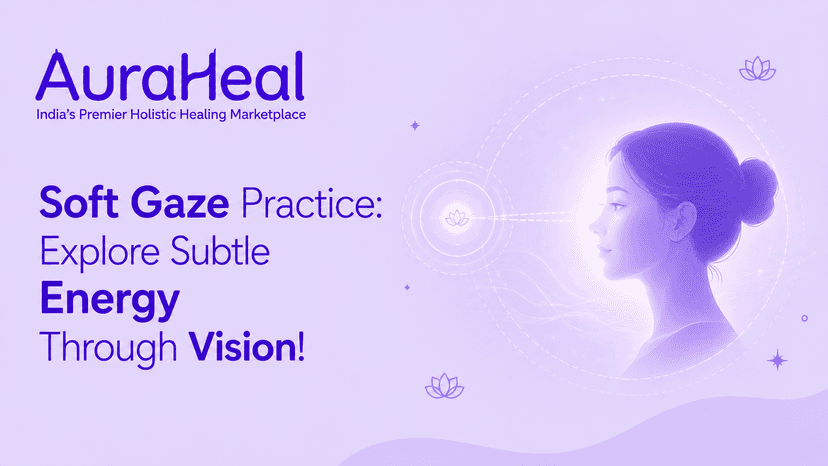 AuraHeal
India's Premier Holistic Healing Marketplace

Soft Gaze Practice: Explore Subtle Energy Through Vision!